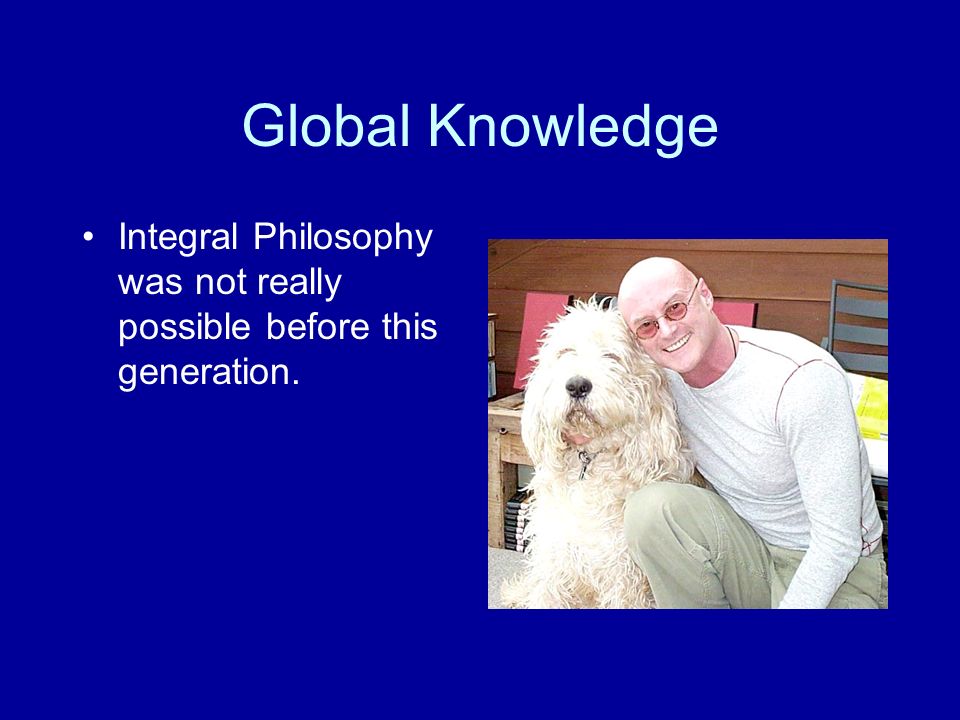 Global Knowledge

• Integral Philosophy was not really possible before this generation.